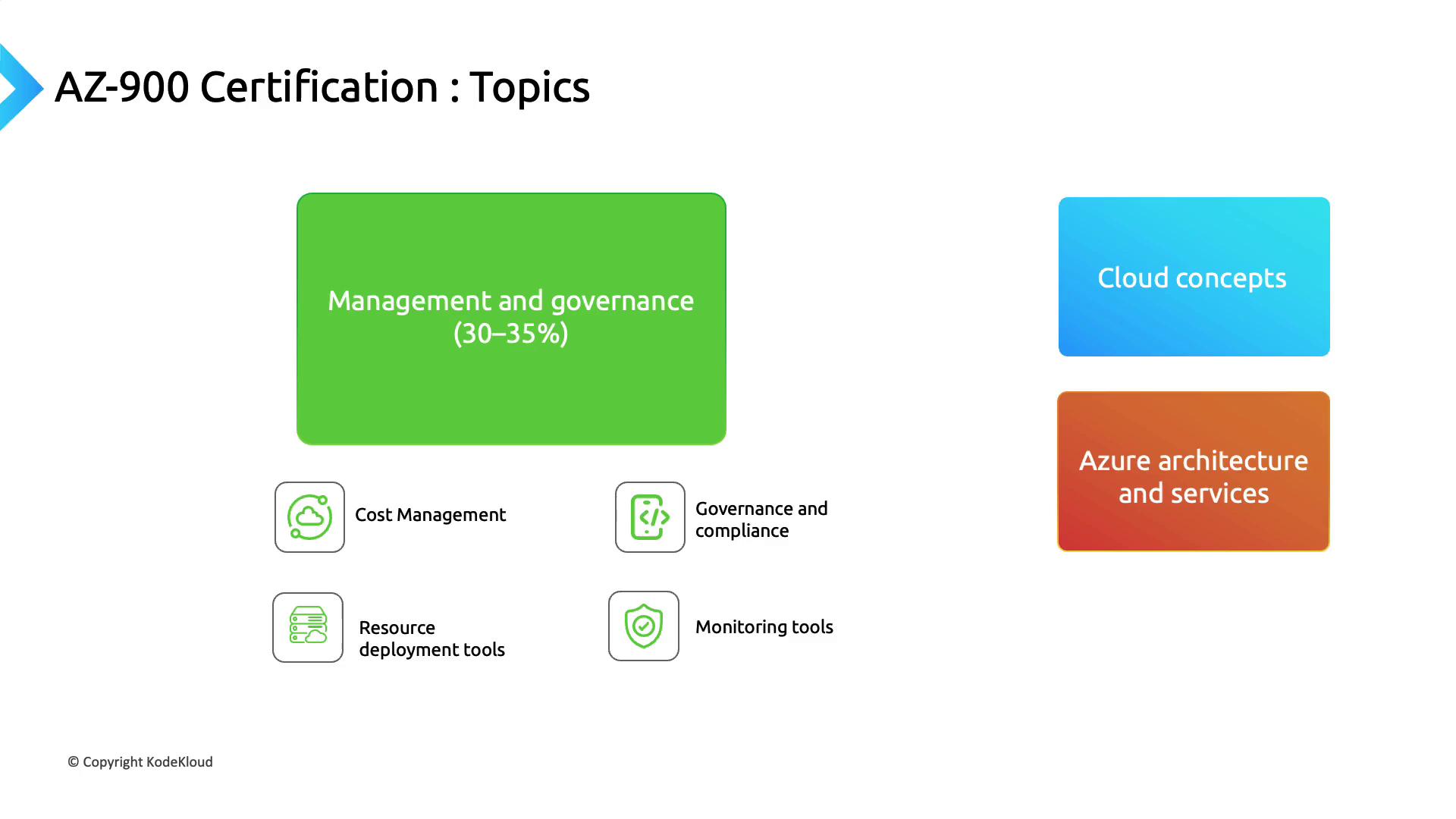 AZ-900 Certification : Topics

Management and governance (30–35%)

Cost Management

Governance and compliance

Resource deployment tools

Monitoring tools

Cloud concepts

Azure architecture and services

© Copyright KodeKloud